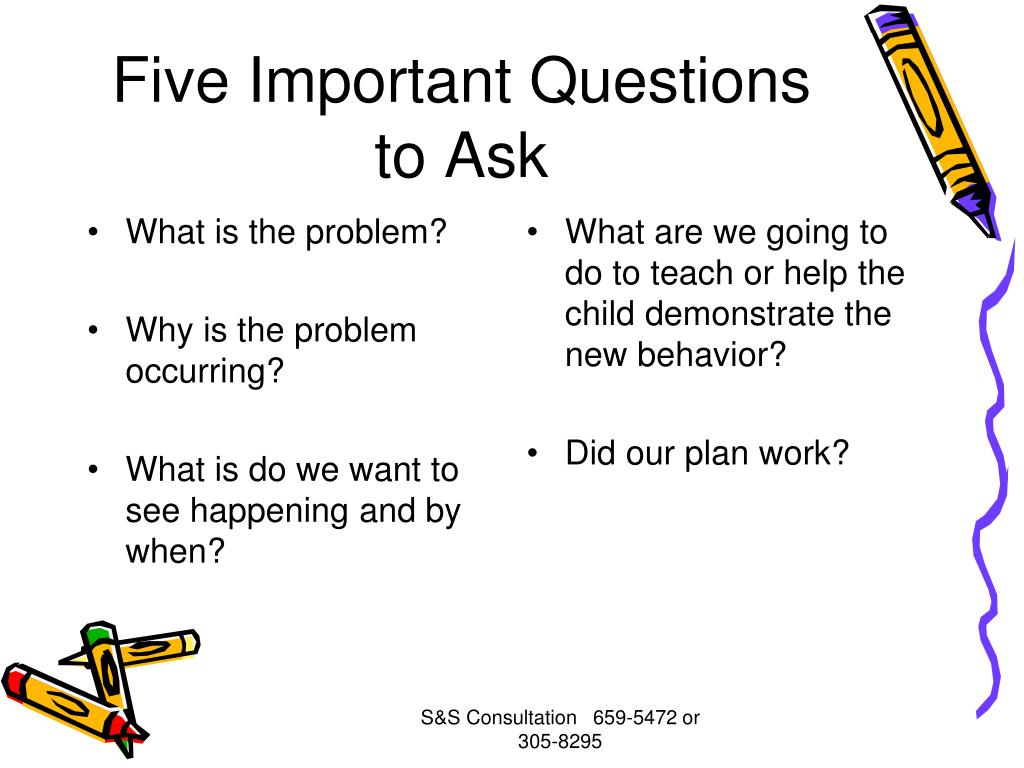 Five Important Questions to Ask

• What is the problem?

• Why is the problem occurring?

• What is do we want to see happening and by when?

• What are we going to do to teach or help the child demonstrate the new behavior?

• Did our plan work?

S&S Consultation 659-5472 or 305-8295